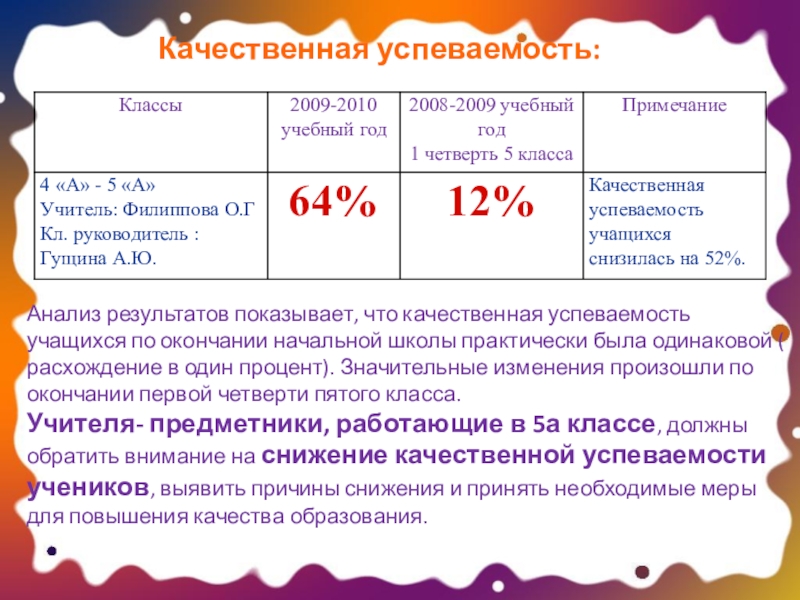 Качественная успеваемость:

| Классы | 2009-2010 учебный год | 2008-2009 учебный год 1 четверть 5 класса | Примечание |
|---|---|---|---|
| 4 «А» - 5 «А» Учитель: Филиппова О.Г Кл. руководитель : Гупцина А.Ю. | 64% | 12% | Качественная успеваемость учащихся снизилась на 52%. |

Анализ результатов показывает, что качественная успеваемость учащихся по окончании начальной школы практически была одинаковой ( расхождение в один процент). Значительные изменения произошли по окончании первой четверти пятого класса.
Учителя- предметники, работающие в 5а классе, должны обратить внимание на снижение качественной успеваемости учеников, выявить причины снижения и принять необходимые меры для повышения качества образования.